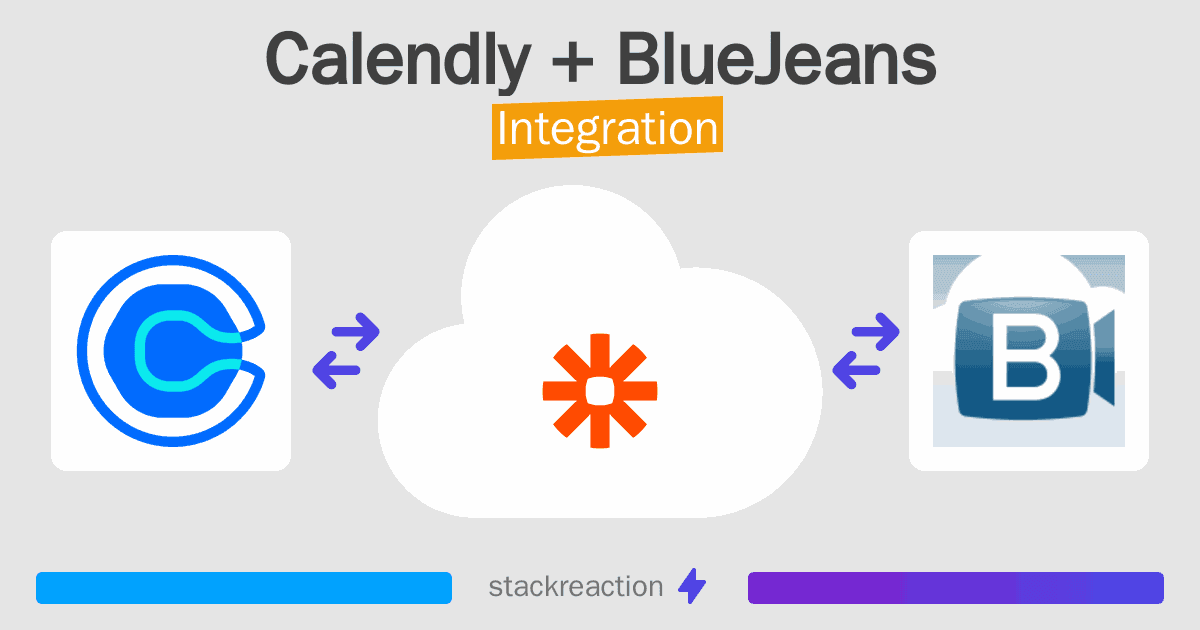 Calendly + BlueJeans
Integration

B

stackreaction